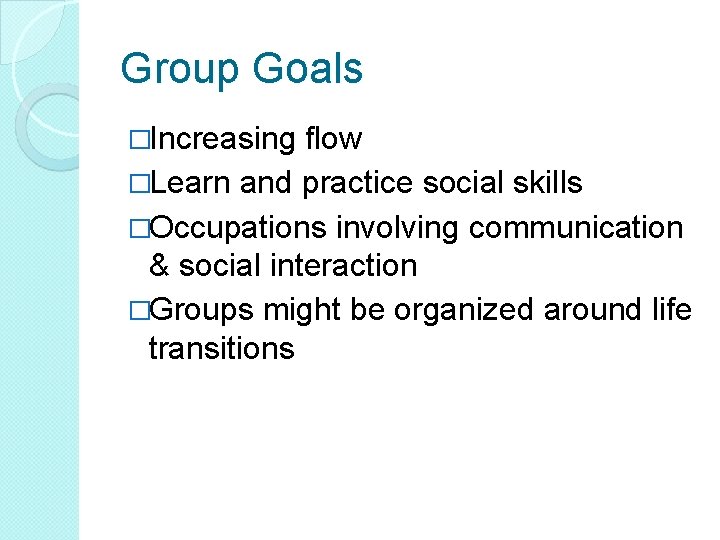 Group Goals

□Increasing flow

□Learn and practice social skills

□Occupations involving communication & social interaction

□Groups might be organized around life transitions